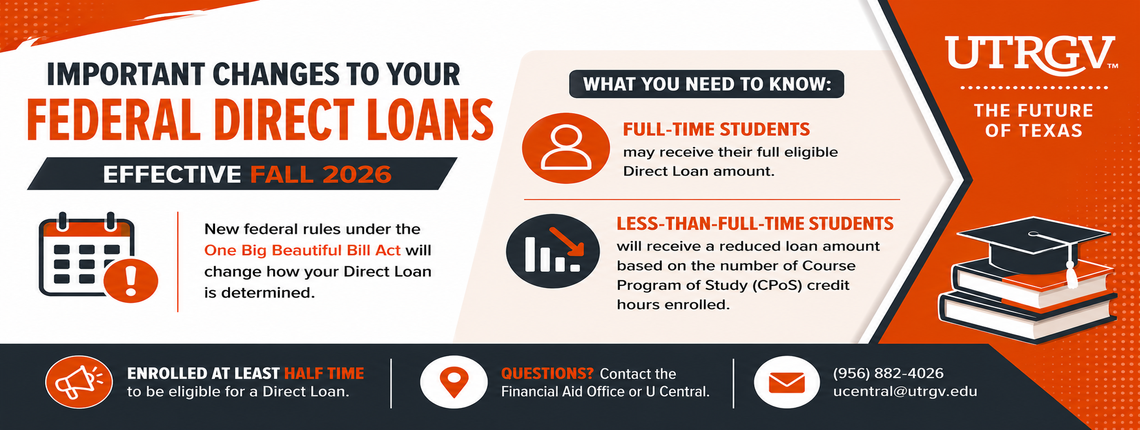 IMPORTANT CHANGES TO YOUR
FEDERAL DIRECT LOANS

EFFECTIVE FALL 2026

New federal rules under the One Big Beautiful Bill Act will change how your Direct Loan is determined.

WHAT YOU NEED TO KNOW:

FULL-TIME STUDENTS
may receive their full eligible Direct Loan amount.

LESS-THAN-FULL-TIME STUDENTS
will receive a reduced loan amount based on the number of Course Program of Study (CPoS) credit hours enrolled.

UTRGV™
THE FUTURE OF TEXAS

ENROLLED AT LEAST HALF TIME to be eligible for a Direct Loan.

QUESTIONS? Contact the Financial Aid Office or U Central.

(956) 882-4026
ucentral@utrgv.edu